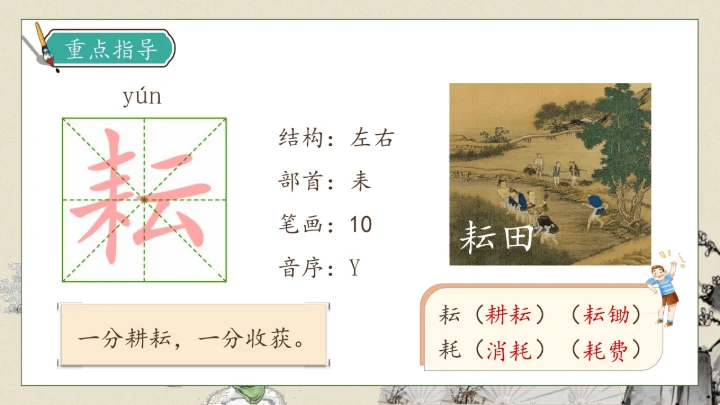 重点指导

yún

耘

结构：左右

部首：耒

笔画：10

音序：Y

耘田

一分耕耘，一分收获。

耘（耕耘）（耘锄）
耗（消耗）（耗费）